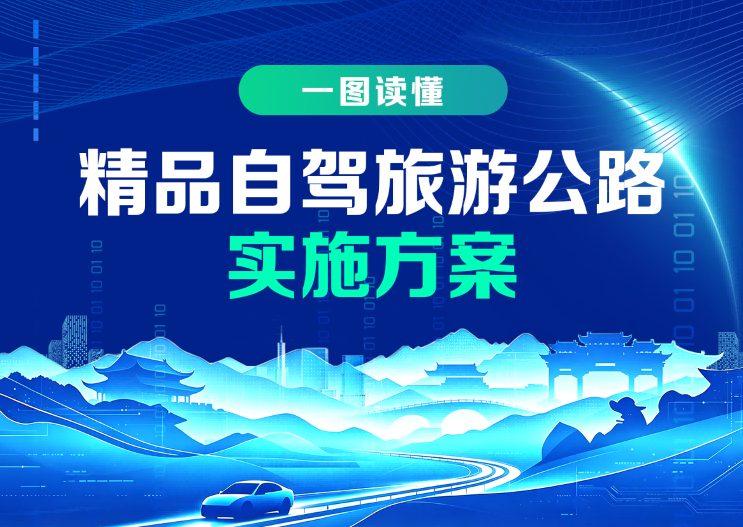 一图读懂

精品自驾旅游公路
实施方案